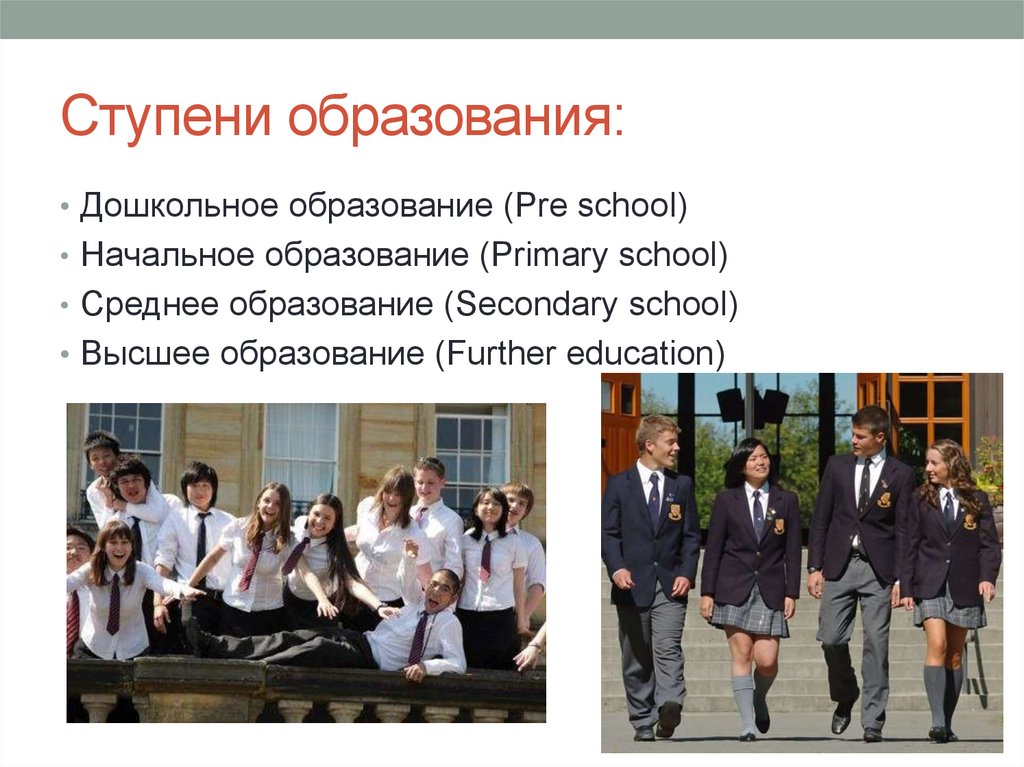 Ступени образования:

• Дошкольное образование (Pre school)
• Начальное образование (Primary school)
• Среднее образование (Secondary school)
• Высшее образование (Further education)